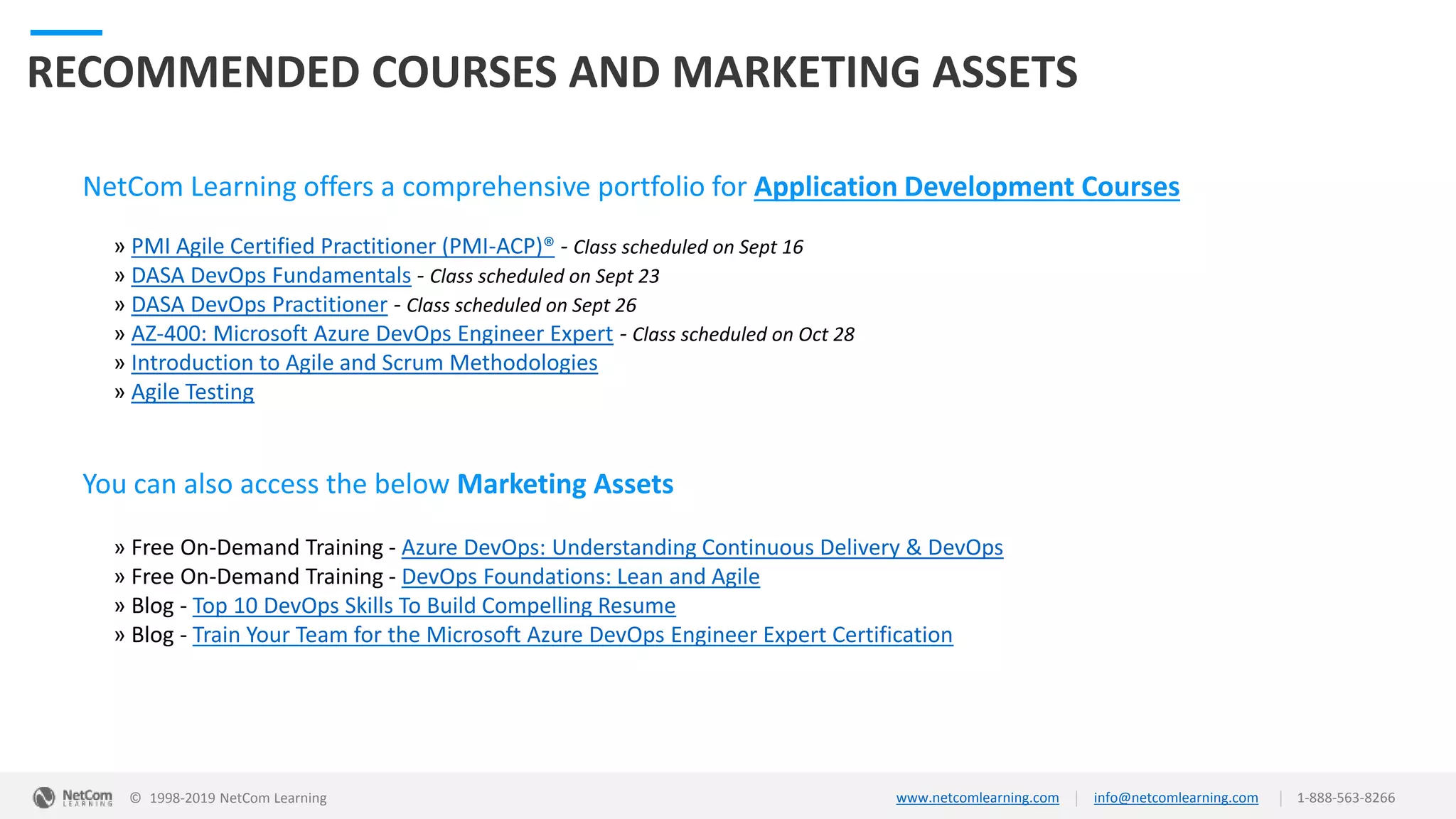 RECOMMENDED COURSES AND MARKETING ASSETS

NetCom Learning offers a comprehensive portfolio for Application Development Courses

» PMI Agile Certified Practitioner (PMI-ACP)® - Class scheduled on Sept 16
» DASA DevOps Fundamentals - Class scheduled on Sept 23
» DASA DevOps Practitioner - Class scheduled on Sept 26
» AZ-400: Microsoft Azure DevOps Engineer Expert - Class scheduled on Oct 28
» Introduction to Agile and Scrum Methodologies
» Agile Testing

You can also access the below Marketing Assets

» Free On-Demand Training - Azure DevOps: Understanding Continuous Delivery & DevOps
» Free On-Demand Training - DevOps Foundations: Lean and Agile
» Blog - Top 10 DevOps Skills To Build Compelling Resume
» Blog - Train Your Team for the Microsoft Azure DevOps Engineer Expert Certification

NetCom LEARNING © 1998-2019 NetCom Learning www.netcomlearning.com | info@netcomlearning.com | 1-888-563-8266